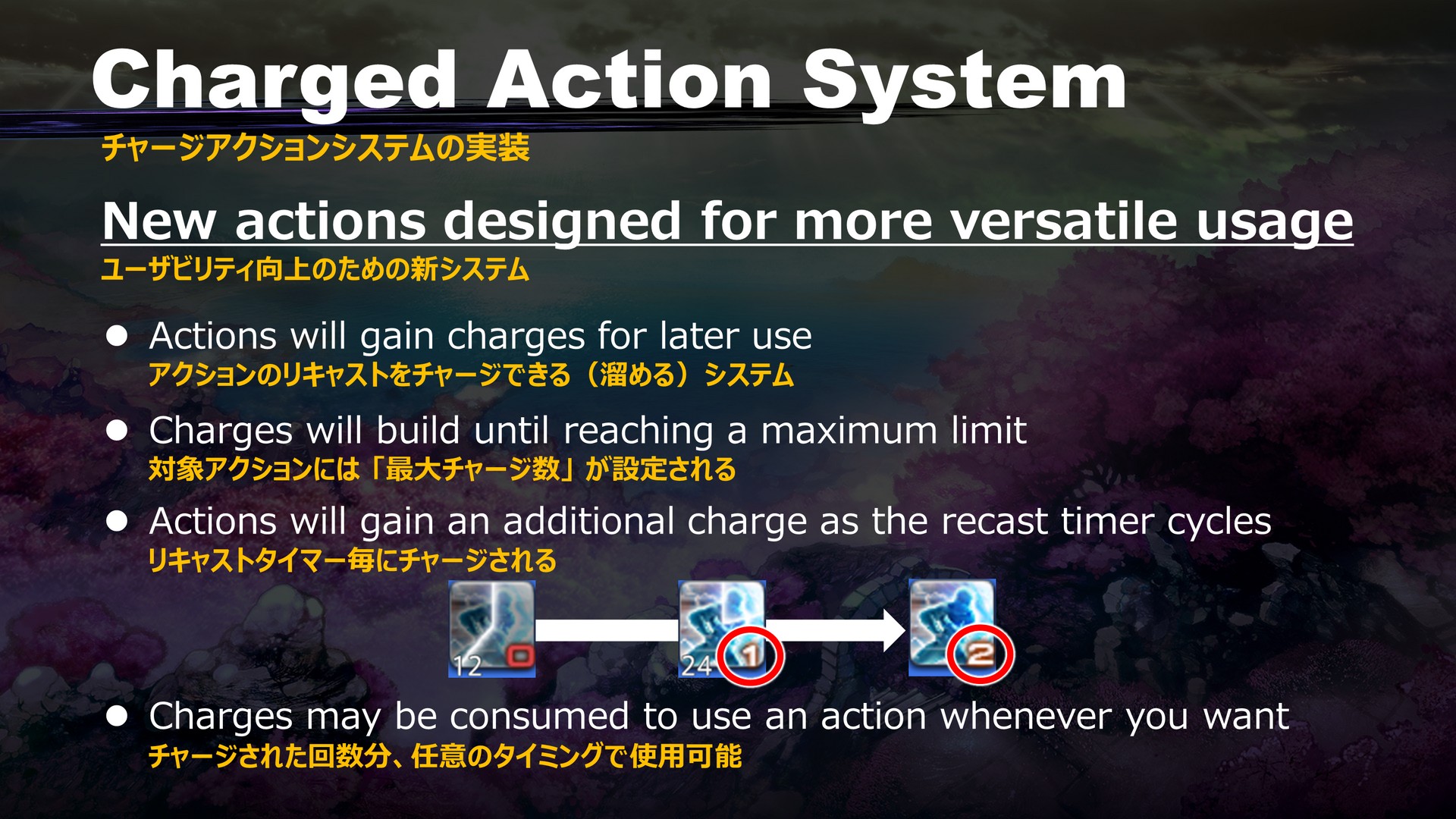 Charged Action System
チャージアクションシステムの実装

New actions designed for more versatile usage
ユーザビリティ向上のための新システム

● Actions will gain charges for later use
アクションのリキャストをチャージできる（溜める）システム

● Charges will build until reaching a maximum limit
対象アクションには「最大チャージ数」が設定される

● Actions will gain an additional charge as the recast timer cycles
リキャストタイマー毎にチャージされる

12 0
24 1
2

● Charges may be consumed to use an action whenever you want
チャージされた回数分、任意のタイミングで使用可能